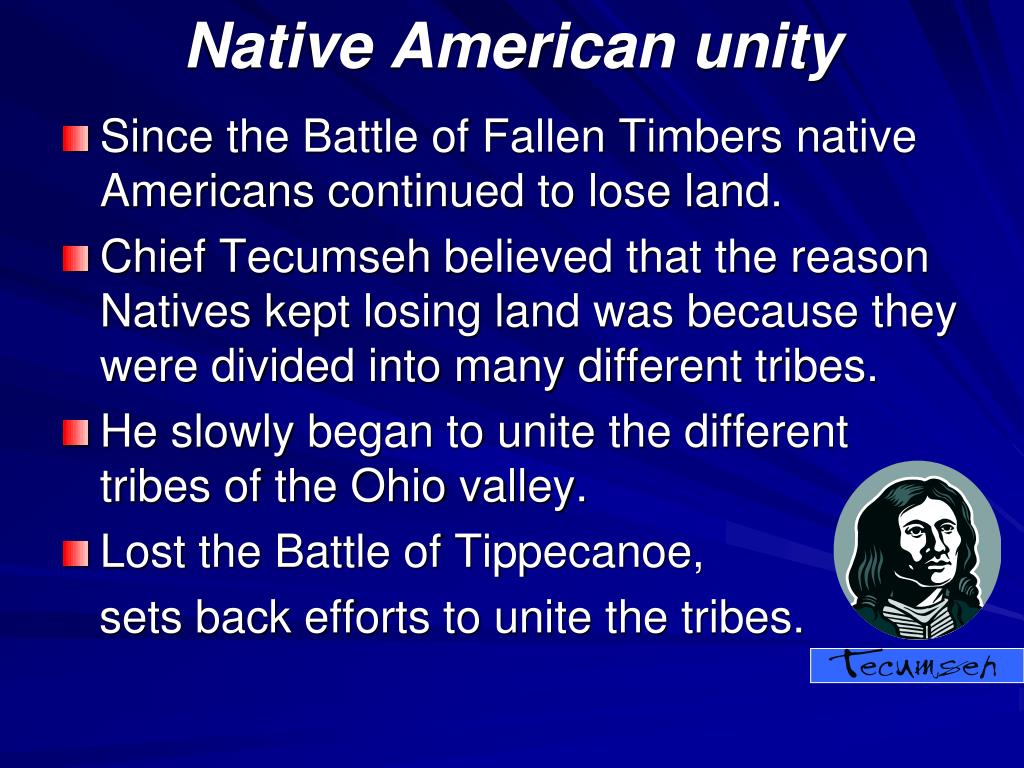 Native American unity

Since the Battle of Fallen Timbers native Americans continued to lose land.

Chief Tecumseh believed that the reason Natives kept losing land was because they were divided into many different tribes.

He slowly began to unite the different tribes of the Ohio valley.

Lost the Battle of Tippecanoe,

sets back efforts to unite the tribes.

Tecumseh